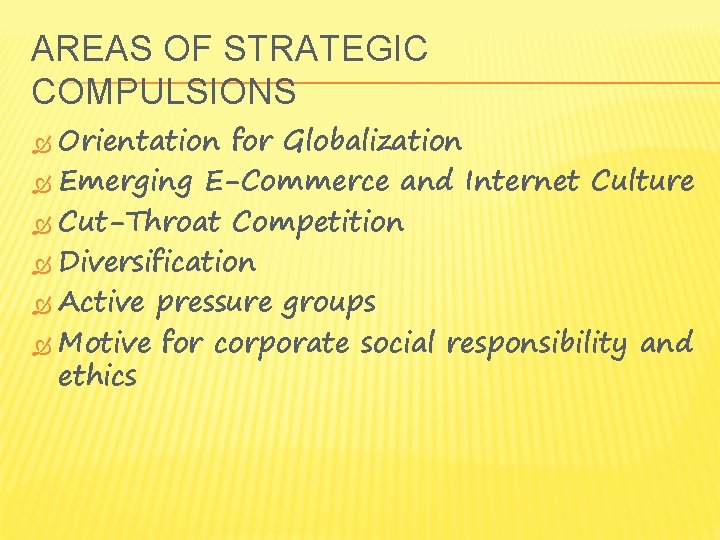 AREAS OF STRATEGIC COMPULSIONS

Orientation for Globalization
Emerging E-Commerce and Internet Culture
Cut-Throat Competition
Diversification
Active pressure groups
Motive for corporate social responsibility and ethics